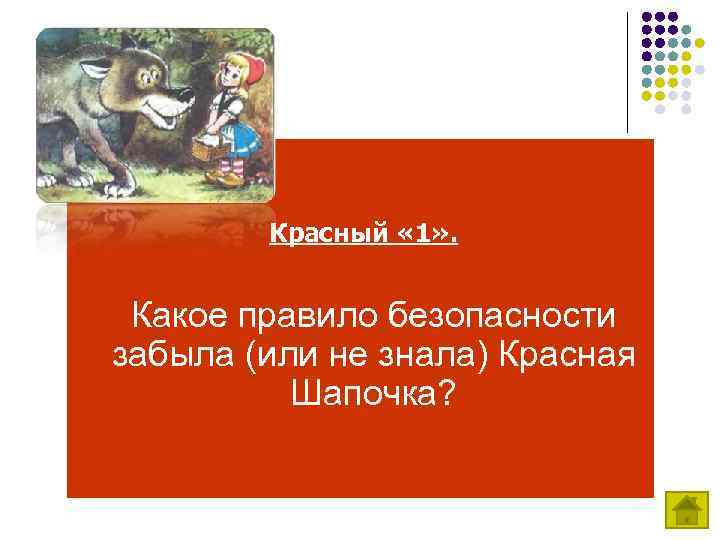 Красный «1».

Какое правило безопасности забыла (или не знала) Красная Шапочка?